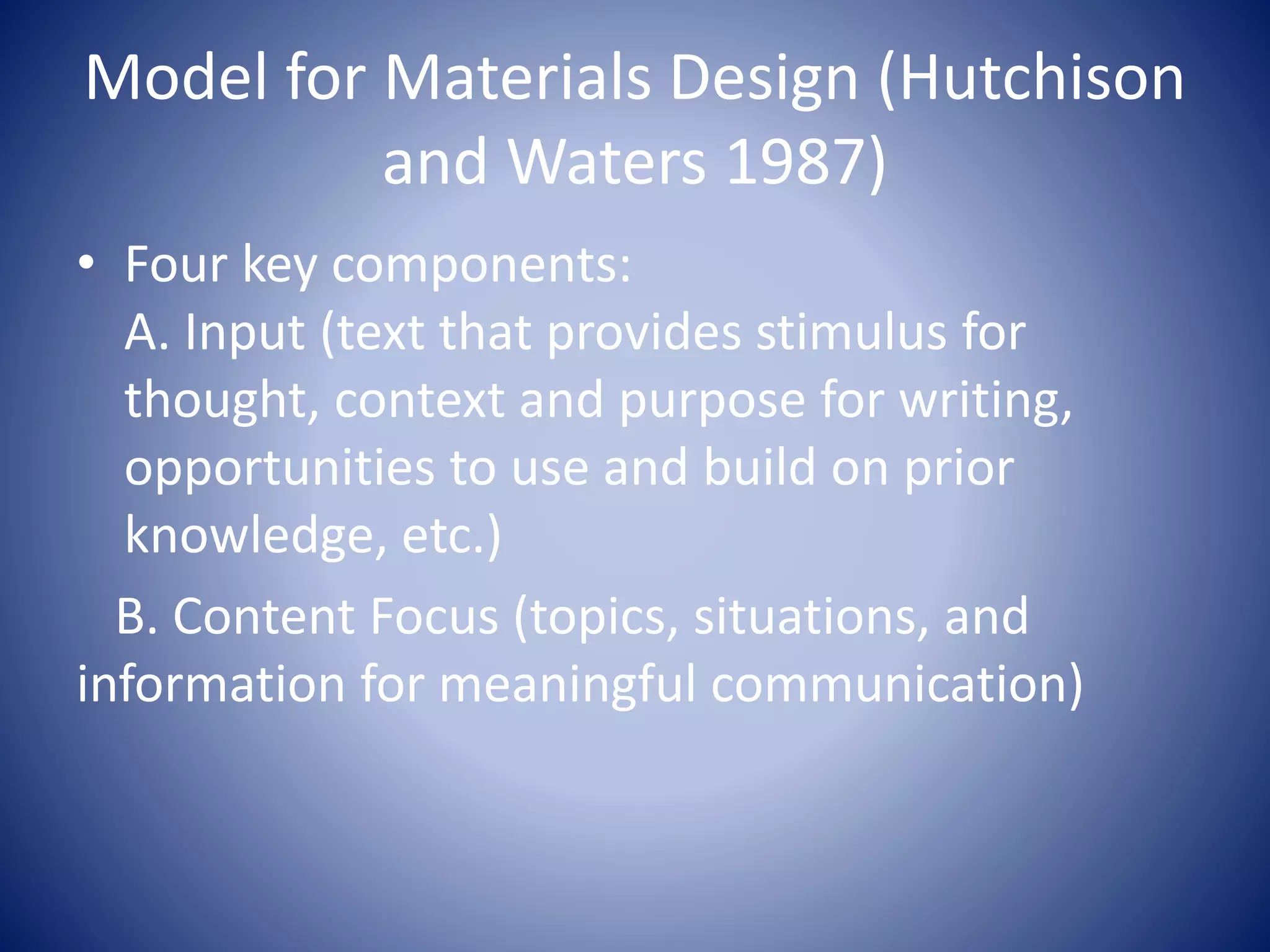 Model for Materials Design (Hutchison and Waters 1987)

• Four key components:
A. Input (text that provides stimulus for thought, context and purpose for writing, opportunities to use and build on prior knowledge, etc.)

B. Content Focus (topics, situations, and information for meaningful communication)